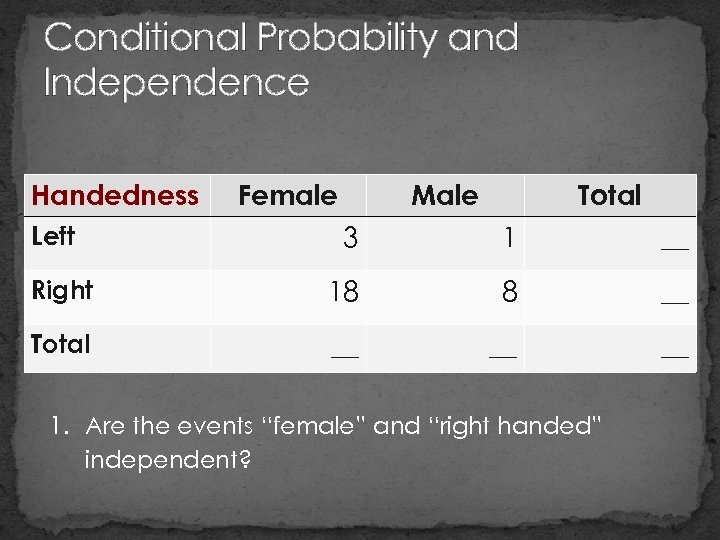 Conditional Probability and Independence

| Handedness | Female | Male | Total |
|---|---|---|---|
| Left | 3 | 1 | __ |
| Right | 18 | 8 | __ |
| Total | __ | __ | __ |

1. Are the events "female" and "right handed" independent?